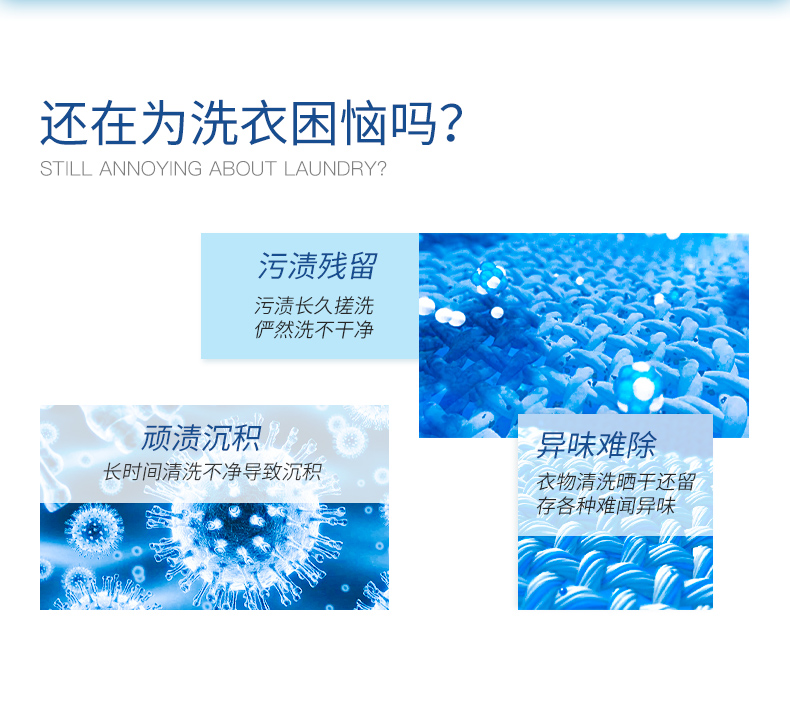 还在为洗衣困恼吗?
STILL ANNOYING ABOUT LAUNDRY?

污渍残留
污渍长久搓洗
俨然洗不干净

顽渍沉积
长时间清洗不净导致沉积

异味难除
衣物清洗晒干还留
存各种难闻异味